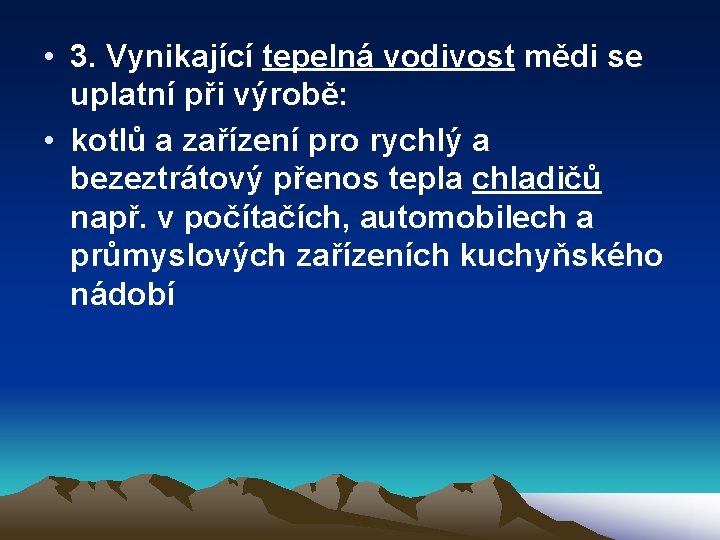 • 3. Vynikající tepelná vodivost mědi se uplatní při výrobě:

• kotlů a zařízení pro rychlý a bezeztrátový přenos tepla chladičů např. v počítačích, automobilech a průmyslových zařízeních kuchyňského nádobí